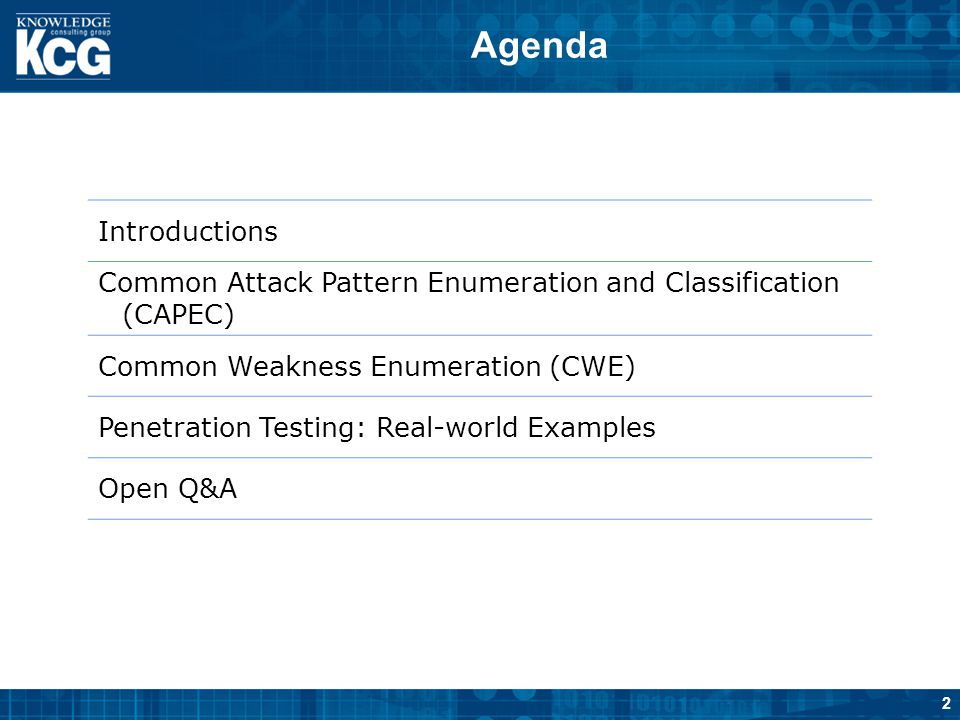 KNOWLEDGE
consulting group
KCG

Agenda

Introductions

Common Attack Pattern Enumeration and Classification (CAPEC)

Common Weakness Enumeration (CWE)

Penetration Testing: Real-world Examples

Open Q&A

2